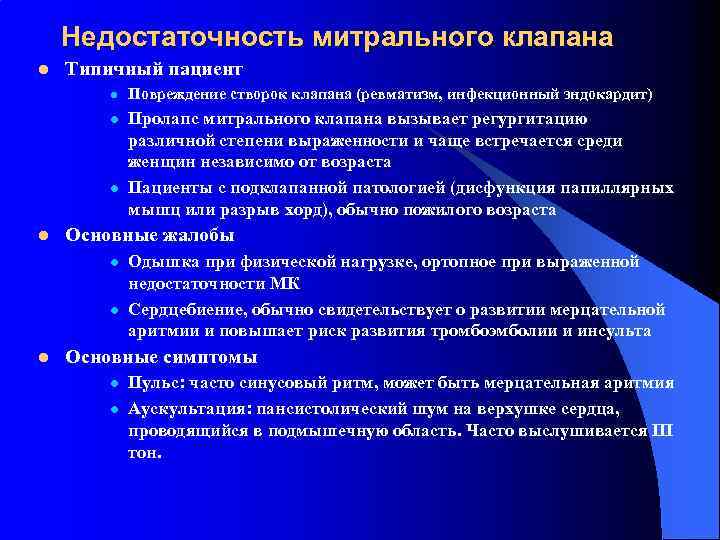 Недостаточность митрального клапана

Типичный пациент

Повреждение створок клапана (ревматизм, инфекционный эндокардит)

Пролапс митрального клапана вызывает регургитацию различной степени выраженности и чаще встречается среди женщин независимо от возраста

Пациенты с подклапанной патологией (дисфункция папиллярных мышц или разрыв хорд), обычно пожилого возраста

Основные жалобы

Одышка при физической нагрузке, ортопное при выраженной недостаточности МК

Сердцебиение, обычно свидетельствует о развитии мерцательной аритмии и повышает риск развития тромбоэмболии и инсульта

Основные симптомы

Пульс: часто синусовый ритм, может быть мерцательная аритмия

Аускультация: пансистолический шум на верхушке сердца, проводящийся в подмышечную область. Часто выслушивается III тон.